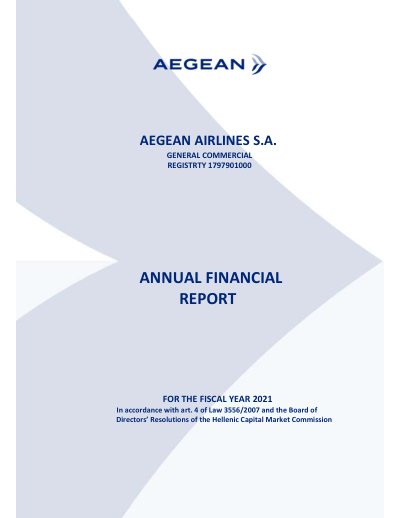 AEGEAN

AEGEAN AIRLINES S.A.
GENERAL COMMERCIAL
REGISTRTY 1797901000

ANNUAL FINANCIAL
REPORT

FOR THE FISCAL YEAR 2021
In accordance with art. 4 of Law 3556/2007 and the Board of Directors' Resolutions of the Hellenic Capital Market Commission